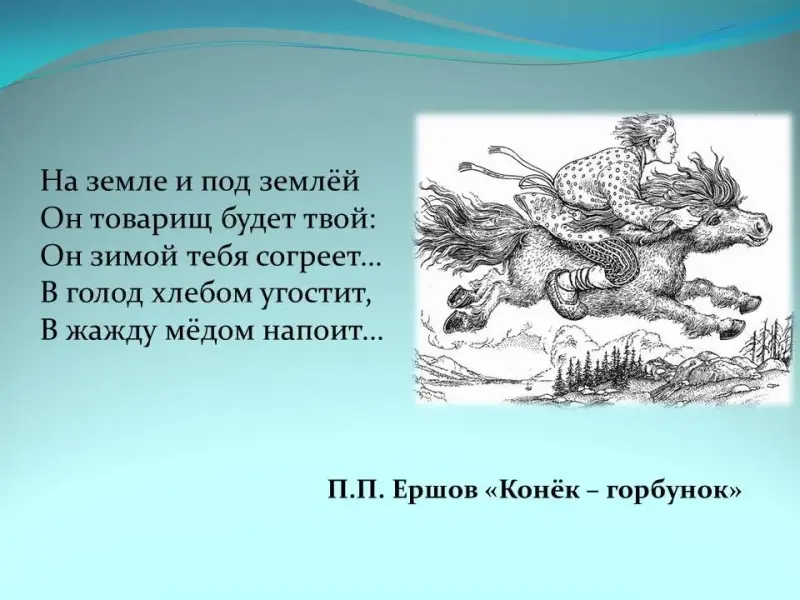 На земле и под землёй
Он товарищ будет твой:
Он зимой тебя согреет...
В голод хлебом угостит,
В жажду мёдом напоит...

П.П. Ершов «Конёк – горбунок»